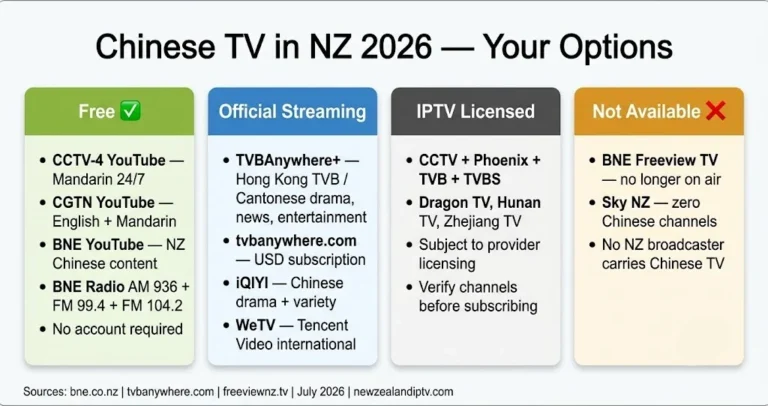 Chinese TV in NZ 2026 — Your Options

Free ✅

- CCTV-4 YouTube — Mandarin 24/7
- CGTN YouTube — English + Mandarin
- BNE YouTube — NZ Chinese content
- BNE Radio AM 936 + FM 99.4 + FM 104.2
- No account required

Official Streaming

- TVBAnywhere+ — Hong Kong TVB / Cantonese drama, news, entertainment
- tvbanywhere.com — USD subscription
- iQIYI — Chinese drama + variety
- WeTV — Tencent Video international

IPTV Licensed

- CCTV + Phoenix + TVB + TVBS
- Dragon TV, Hunan TV, Zhejiang TV
- Subject to provider licensing
- Verify channels before subscribing

Not Available ❌

- BNE Freeview TV — no longer on air
- Sky NZ — zero Chinese channels
- No NZ broadcaster carries Chinese TV

Sources: bne.co.nz | tvbanywhere.com | freeviewnz.tv | July 2026 | newzealandiptv.com